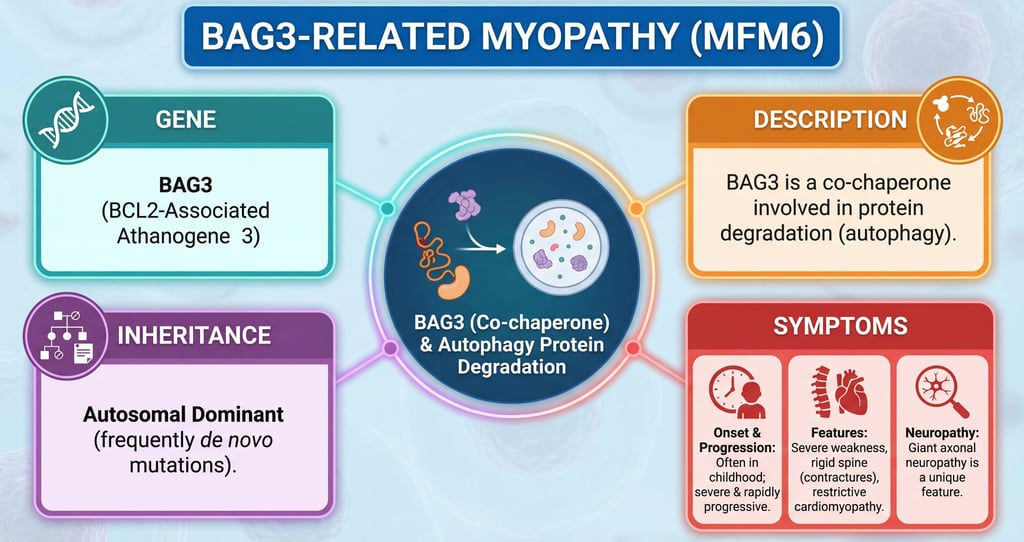 BAG3-RELATED MYOPATHY (MFM6)

GENE

BAG3
(BCL2-Associated Athanogene 3)

INHERITANCE

Autosomal Dominant (frequently de novo mutations).

BAG3 (Co-chaperone) & Autophagy Protein Degradation

DESCRIPTION

BAG3 is a co-chaperone involved in protein degradation (autophagy).

SYMPTOMS

Onset & Progression: Often in childhood; severe & rapidly progressive.

Features: Severe weakness, rigid spine (contractures), restrictive cardiomyopathy.

Neuropathy: Giant axonal neuropathy is a unique feature.